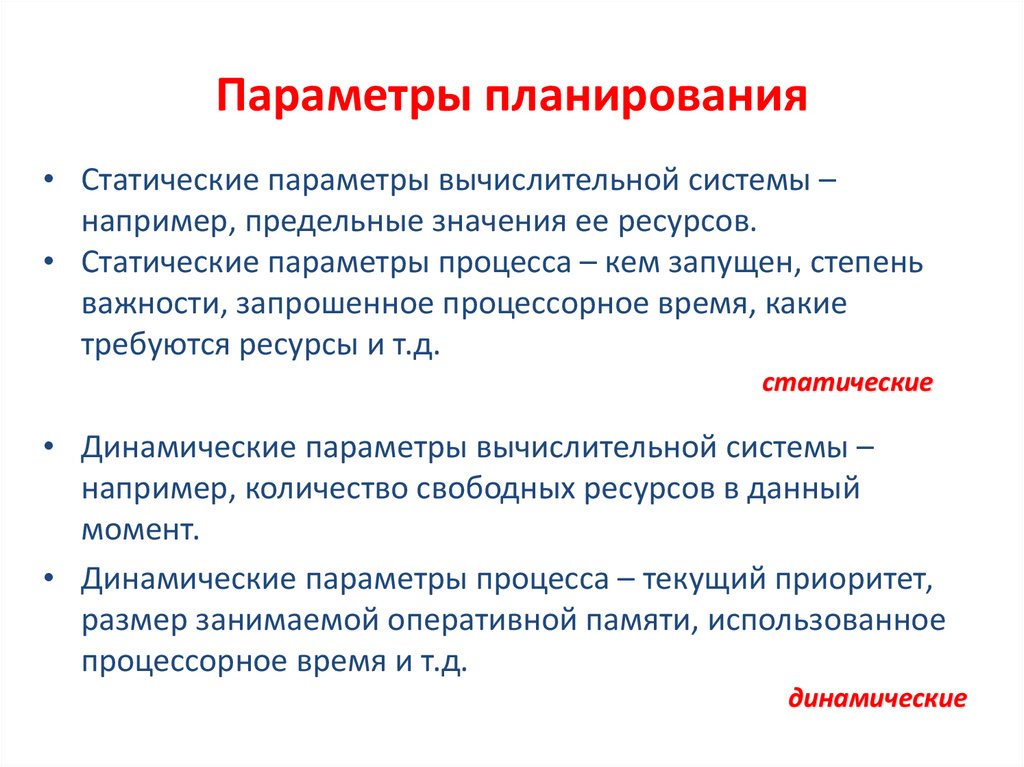 Параметры планирования

• Статические параметры вычислительной системы – например, предельные значения ее ресурсов.
• Статические параметры процесса – кем запущен, степень важности, запрошенное процессорное время, какие требуются ресурсы и т.д.

статические

• Динамические параметры вычислительной системы – например, количество свободных ресурсов в данный момент.
• Динамические параметры процесса – текущий приоритет, размер занимаемой оперативной памяти, использованное процессорное время и т.д.

динамические